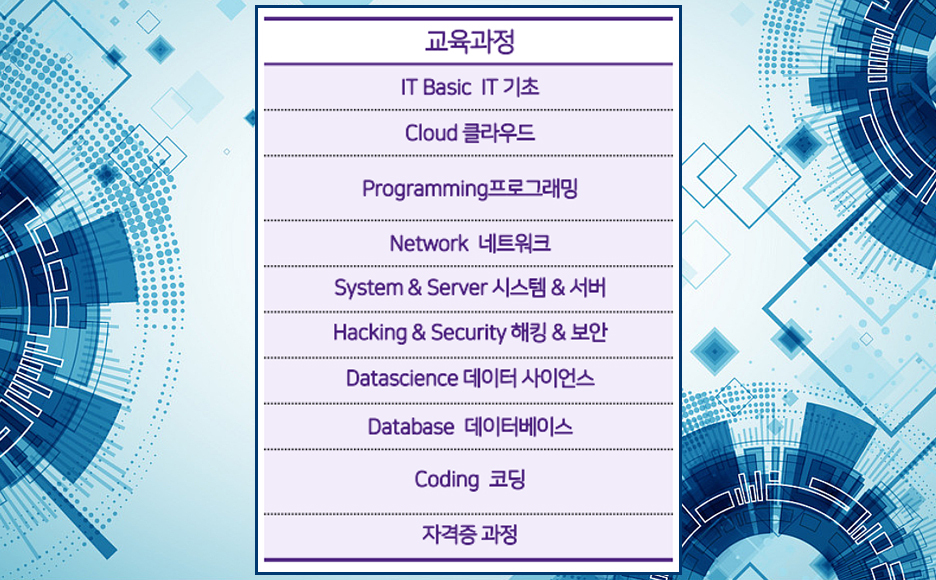 교육과정

IT Basic IT 기초

Cloud 클라우드

Programming프로그래밍

Network 네트워크

System & Server 시스템 & 서버

Hacking & Security 해킹 & 보안

Datascience 데이터 사이언스

Database 데이터베이스

Coding 코딩

자격증 과정